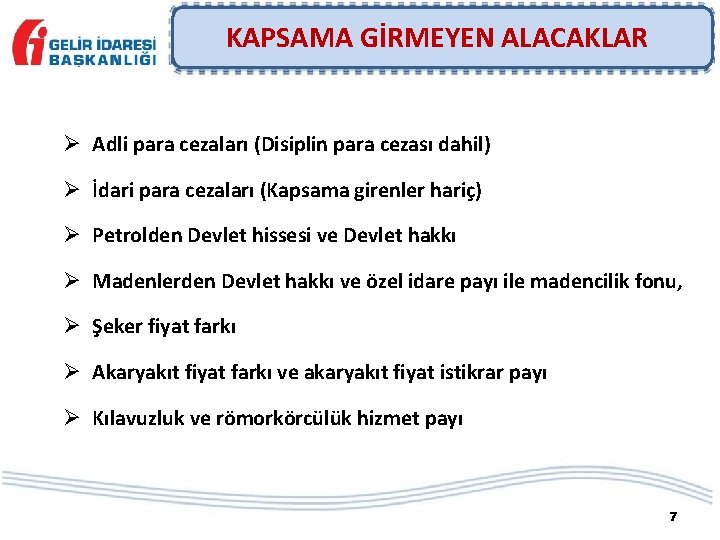 GELİR İDARESİ BAŞKANLIĞI

KAPSAMA GİRMEYEN ALACAKLAR

➢ Adli para cezaları (Disiplin para cezası dahil)

➢ İdari para cezaları (Kapsama girenler hariç)

➢ Petrolden Devlet hissesi ve Devlet hakkı

➢ Madenlerden Devlet hakkı ve özel idare payı ile madencilik fonu,

➢ Şeker fiyat farkı

➢ Akaryakıt fiyat farkı ve akaryakıt fiyat istikrar payı

➢ Kılavuzluk ve römorkörcülük hizmet payı

7